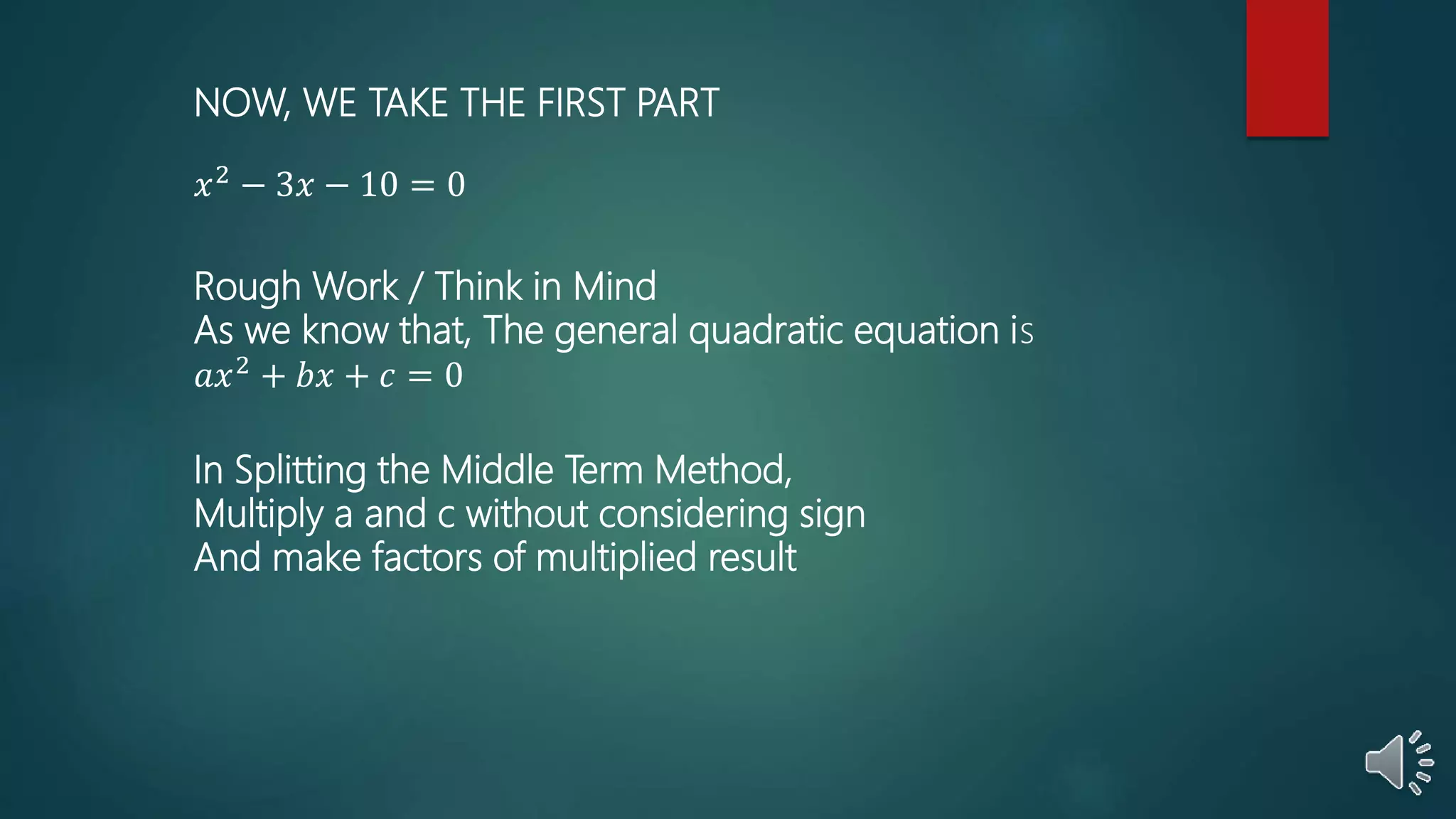 NOW, WE TAKE THE FIRST PART

$x^2 - 3x - 10 = 0$

Rough Work / Think in Mind
As we know that, The general quadratic equation is
$ax^2 + bx + c = 0$

In Splitting the Middle Term Method,
Multiply a and c without considering sign
And make factors of multiplied result